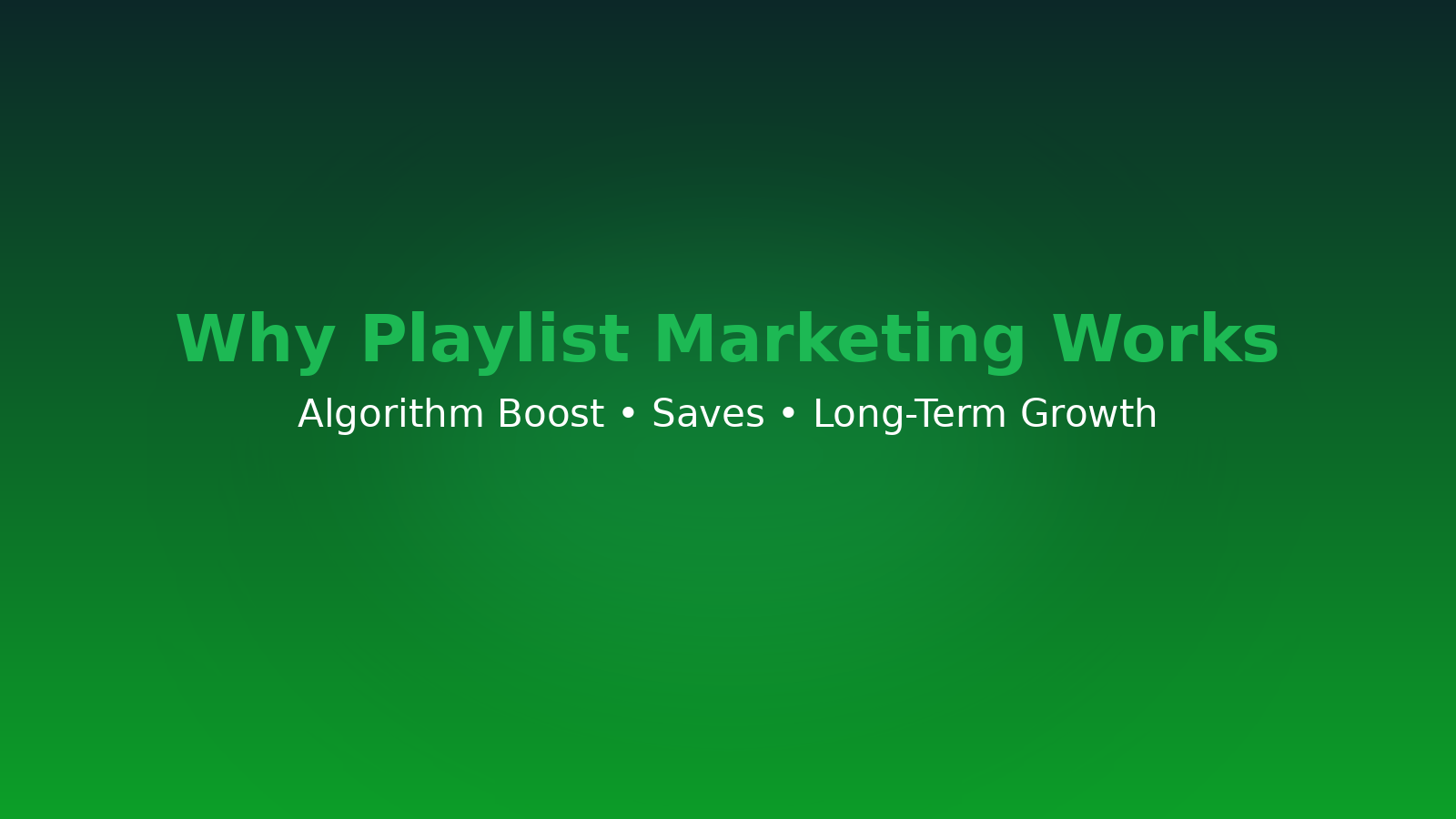 Why Playlist Marketing Works

Algorithm Boost • Saves • Long-Term Growth